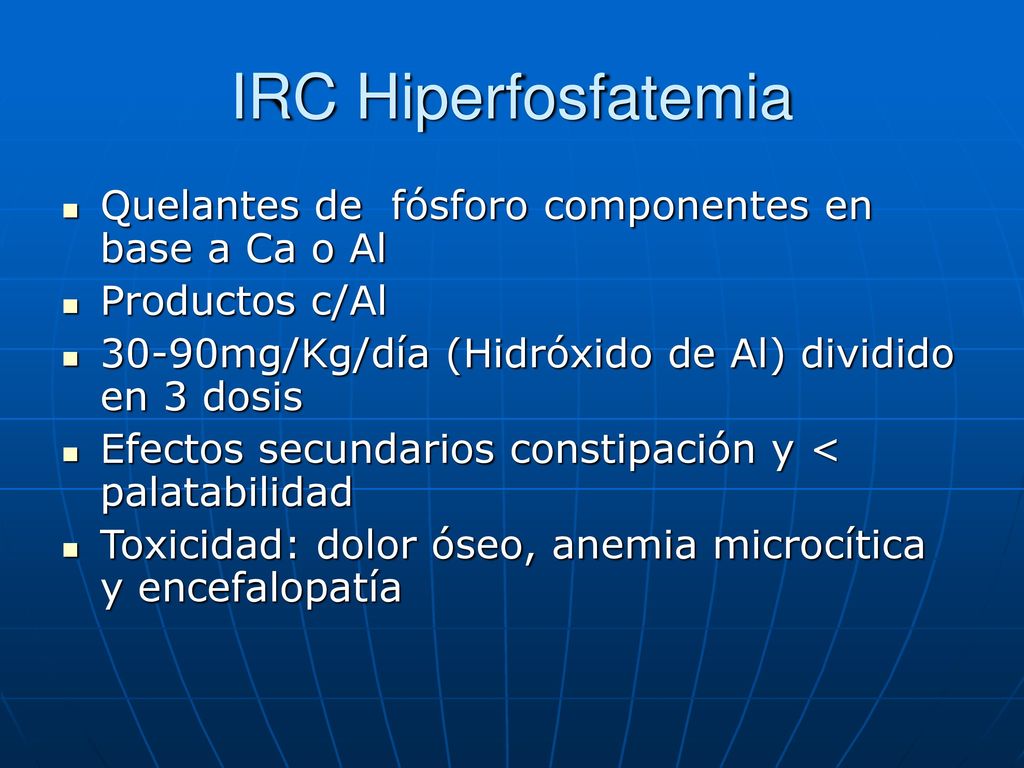 IRC Hiperfosfatemia

- Quelantes de fósforo componentes en base a Ca o Al
- Productos c/Al
- 30-90mg/Kg/día (Hidróxido de Al) dividido en 3 dosis
- Efectos secundarios constipación y < palatabilidad
- Toxicidad: dolor óseo, anemia microcítica y encefalopatía